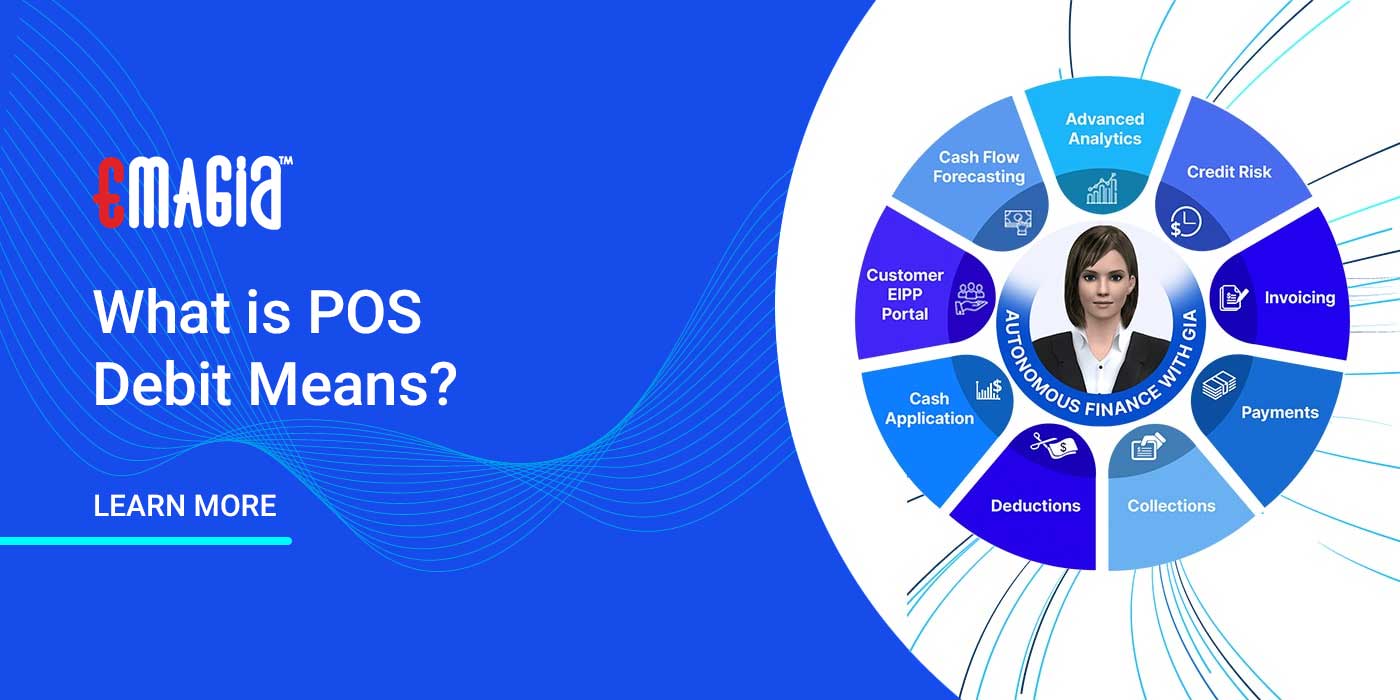 EMAGIA™

What is POS Debit Means?

LEARN MORE

Advanced Analytics

Credit Risk

Invoicing

Payments

Collections

Deductions

Cash Application

Customer EIPP Portal

Cash Flow Forecasting

AUTONOMOUS FINANCE WITH GIA